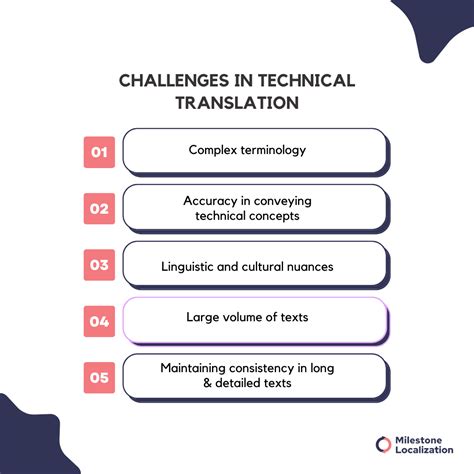 CHALLENGES IN TECHNICAL TRANSLATION

01 Complex terminology

02 Accuracy in conveying technical concepts

03 Linguistic and cultural nuances

04 Large volume of texts

05 Maintaining consistency in long & detailed texts

Milestone Localization